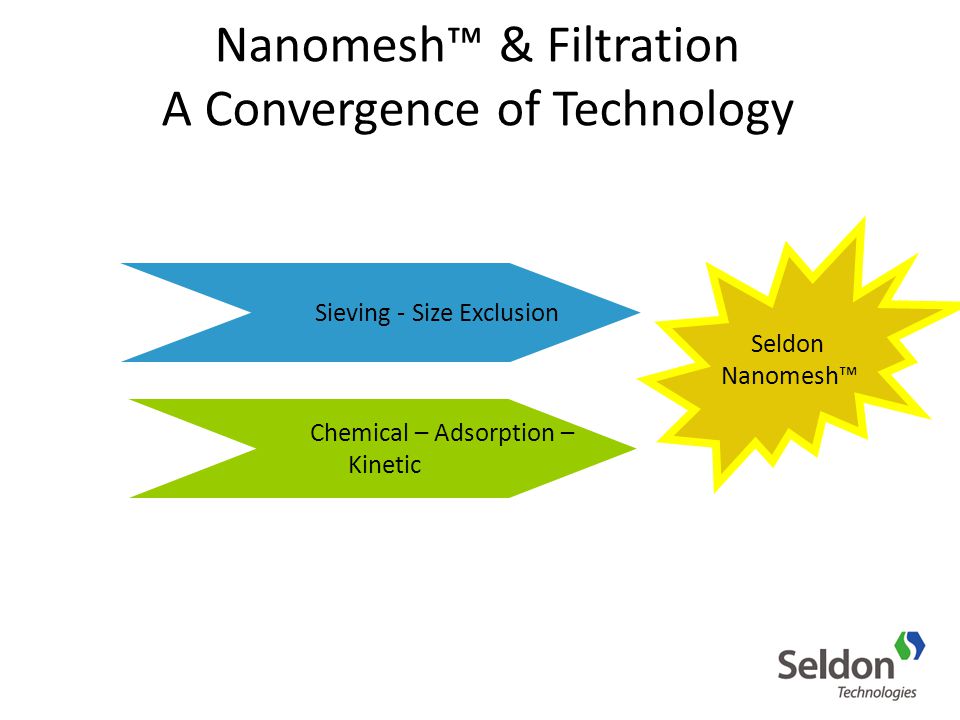 Nanomesh™ & Filtration
A Convergence of Technology

Sieving - Size Exclusion

Chemical – Adsorption – Kinetic

Seldon Nanomesh™

Seldon
Technologies